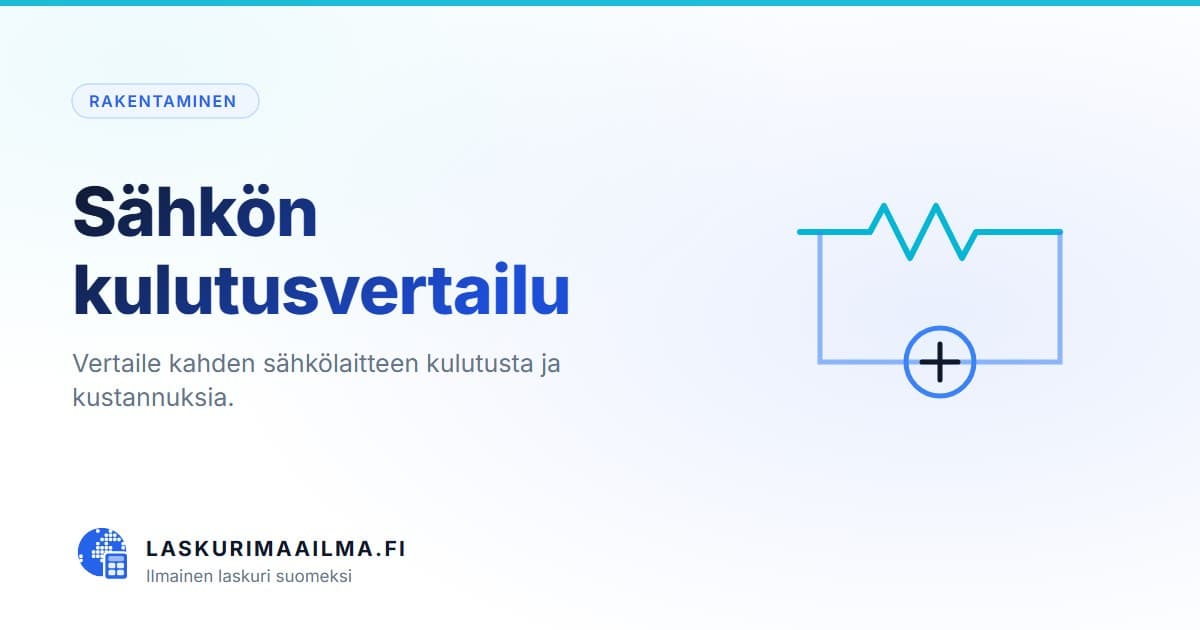 RAKENTAMINEN

Sähkön kulutusvertailu

Vertaile kahden sähkölaitteen kulutusta ja kustannuksia.

LASKURIMAAILMA.FI
Ilmainen laskuri suomeksi